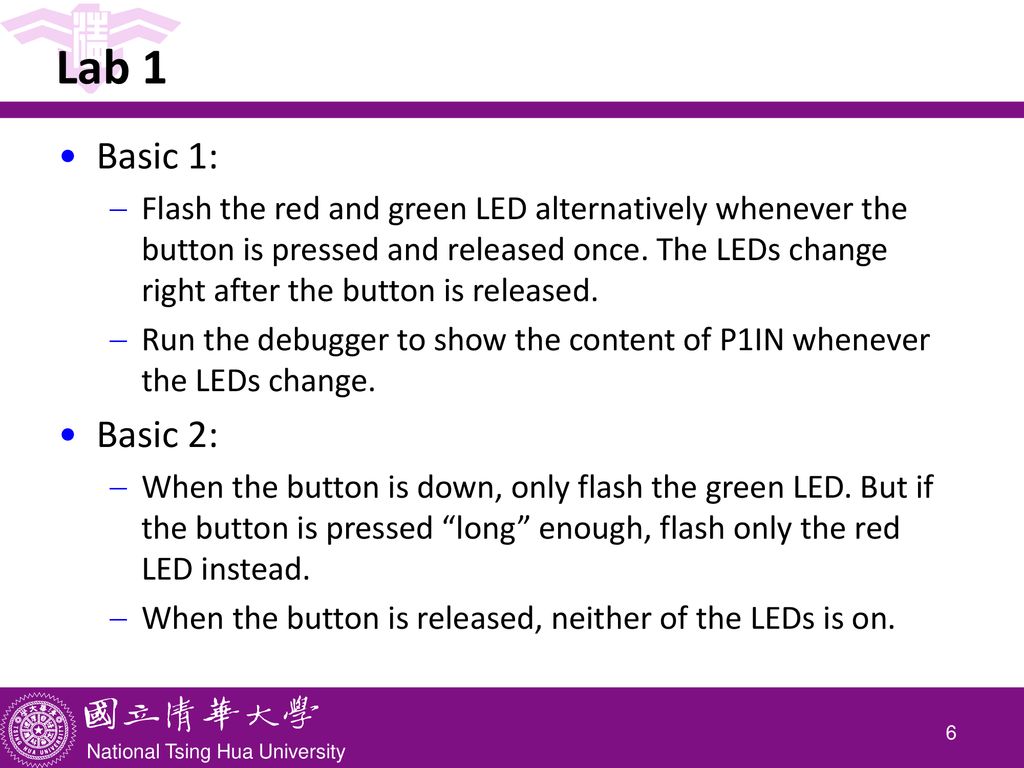 Lab 1

• Basic 1:

– Flash the red and green LED alternatively whenever the button is pressed and released once. The LEDs change right after the button is released.

– Run the debugger to show the content of P1IN whenever the LEDs change.

• Basic 2:

– When the button is down, only flash the green LED. But if the button is pressed “long” enough, flash only the red LED instead.

– When the button is released, neither of the LEDs is on.

國立清華大學
National Tsing Hua University

6